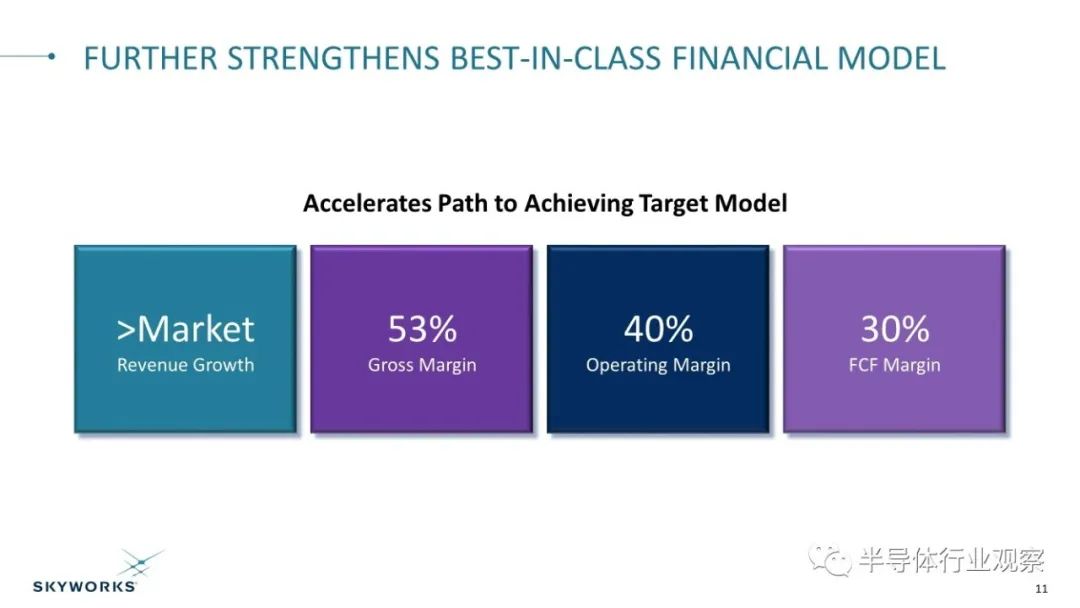 FURTHER STRENGTHENS BEST-IN-CLASS FINANCIAL MODEL

Accelerates Path to Achieving Target Model

>Market
Revenue Growth

53%
Gross Margin

40%
Operating Margin

30%
FCF Margin

SKYWORKS

半导体行业观察

11